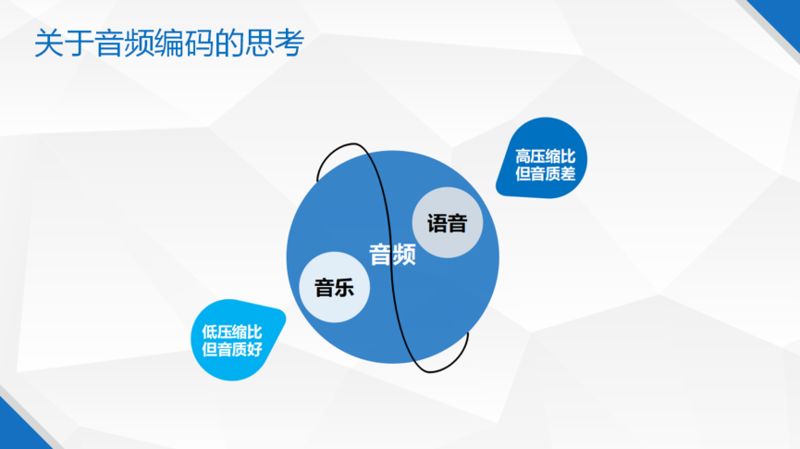 关于音频编码的思考

高压缩比
但音质差

语音

音频

音乐

低压缩比
但音质好